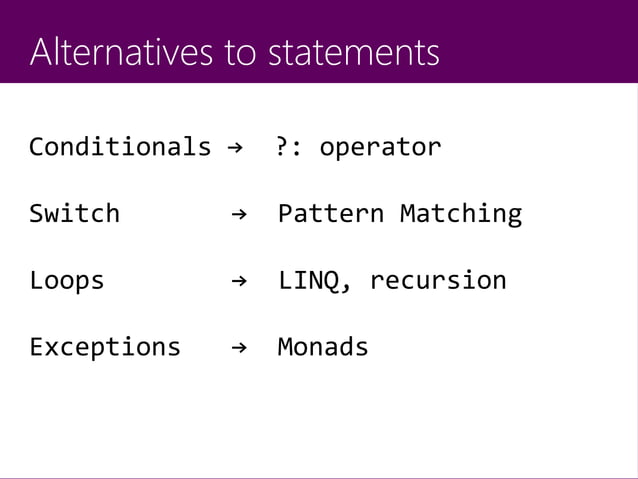 Alternatives to statements

Conditionals → ?: operator

Switch → Pattern Matching

Loops → LINQ, recursion

Exceptions → Monads